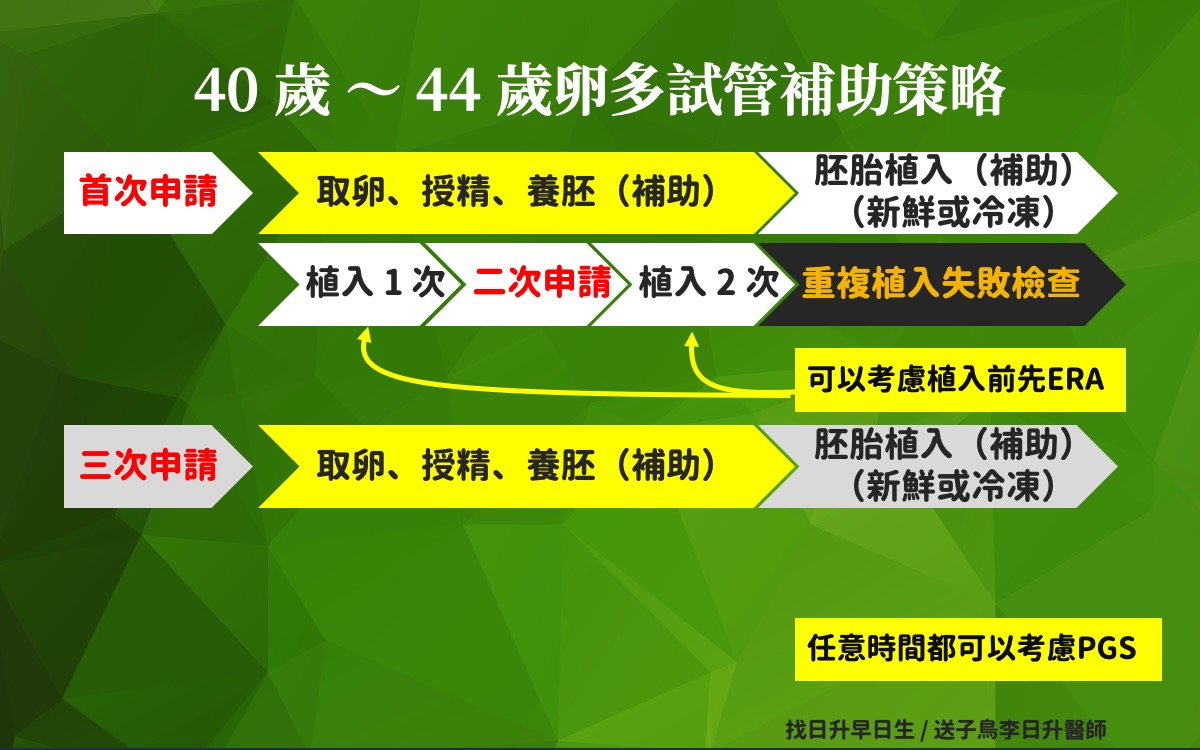 40 歲 ～ 44 歲卵多試管補助策略

首次申請

取卵、授精、養胚（補助）

胚胎植入（補助）（新鮮或冷凍）

植入 1 次

二次申請

植入 2 次

重複植入失敗檢查

可以考慮植入前先ERA

三次申請

取卵、授精、養胚（補助）

胚胎植入（補助）（新鮮或冷凍）

任意時間都可以考慮PGS

找日升早日生 / 送子鳥李日升醫師